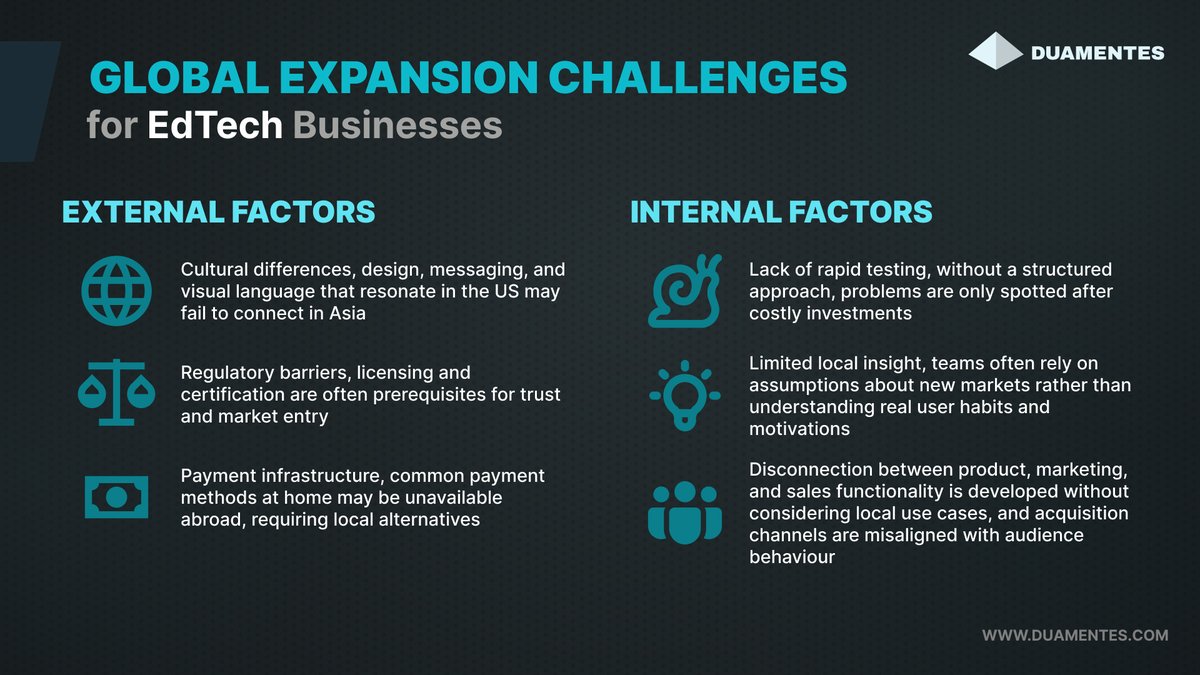 DUAMENTES

GLOBAL EXPANSION CHALLENGES
for EdTech Businesses

EXTERNAL FACTORS

Cultural differences, design, messaging, and visual language that resonate in the US may fail to connect in Asia

Regulatory barriers, licensing and certification are often prerequisites for trust and market entry

Payment infrastructure, common payment methods at home may be unavailable abroad, requiring local alternatives

INTERNAL FACTORS

Lack of rapid testing, without a structured approach, problems are only spotted after costly investments

Limited local insight, teams often rely on assumptions about new markets rather than understanding real user habits and motivations

Disconnection between product, marketing, and sales functionality is developed without considering local use cases, and acquisition channels are misaligned with audience behaviour

WWW.DUAMENTES.COM